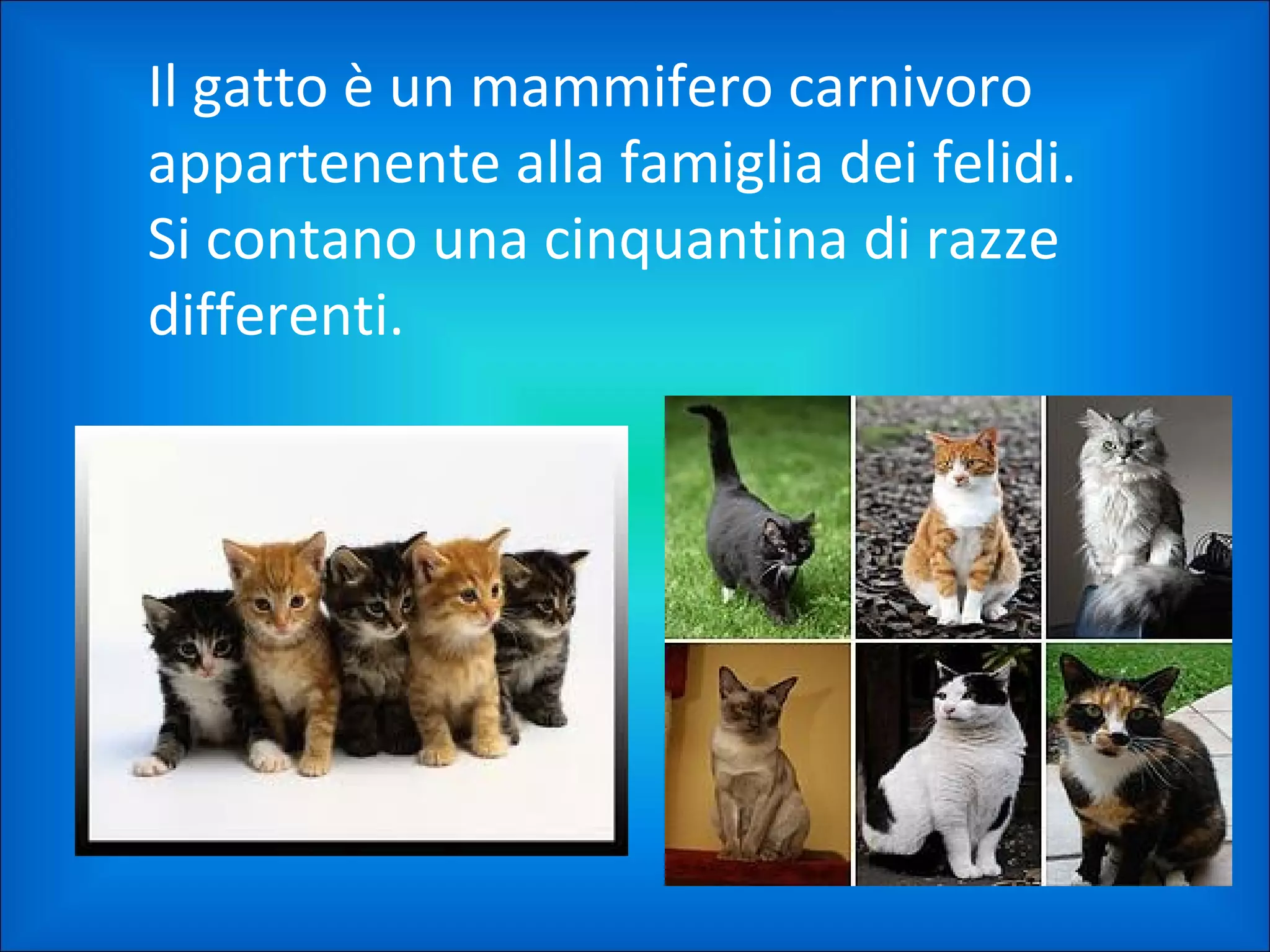 Il gatto è un mammifero carnivoro appartenente alla famiglia dei felidi. Si contano una cinquantina di razze differenti.